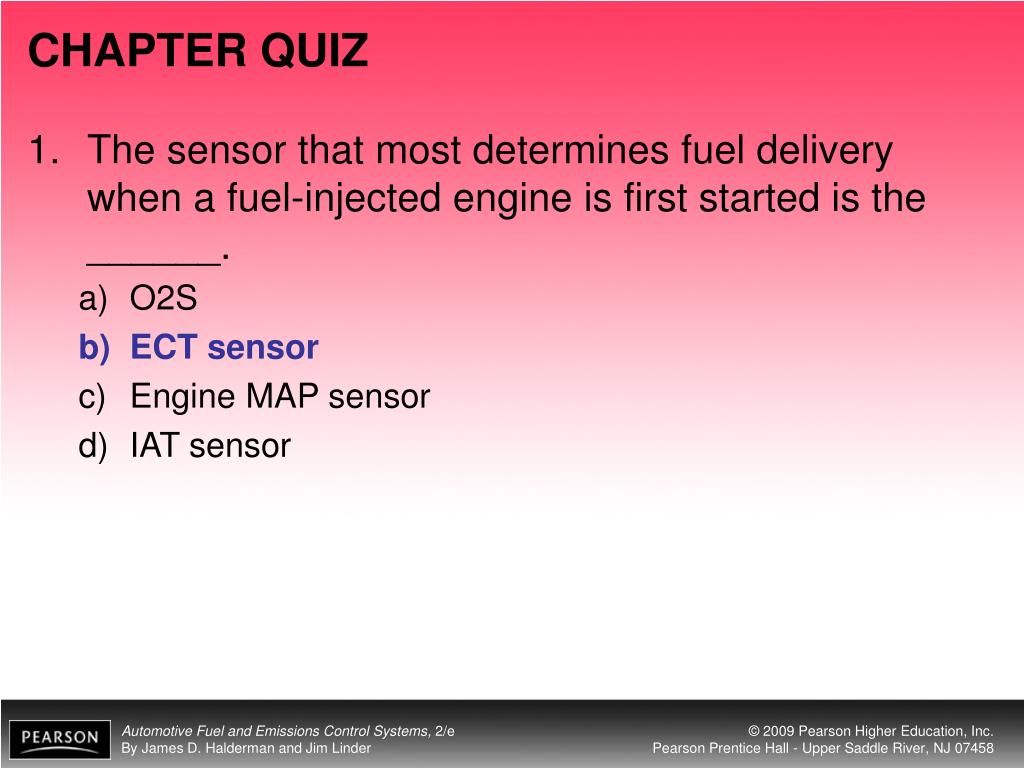 CHAPTER QUIZ

1. The sensor that most determines fuel delivery when a fuel-injected engine is first started is the ______.

a) O2S
b) ECT sensor
c) Engine MAP sensor
d) IAT sensor

PEARSON

Automotive Fuel and Emissions Control Systems, 2/e
By James D. Halderman and Jim Linder

© 2009 Pearson Higher Education, Inc.
Pearson Prentice Hall - Upper Saddle River, NJ 07458